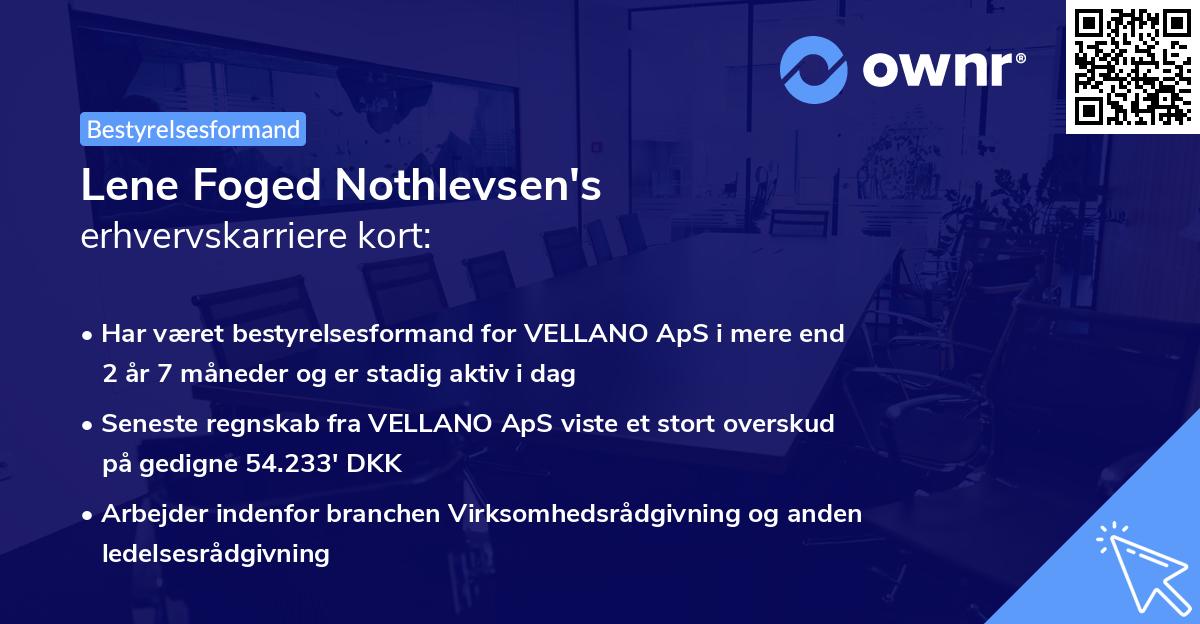 ownr®

Bestyrelsesformand

Lene Foged Nothlevsen's
erhvervskarriere kort:

• Har været bestyrelsesformand for VELLANO ApS i mere end 2 år 7 måneder og er stadig aktiv i dag

• Seneste regnskab fra VELLANO ApS viste et stort overskud på gedigne 54.233' DKK

• Arbejder indenfor branchen Virksomhedsrådgivning og anden ledelsesrådgivning